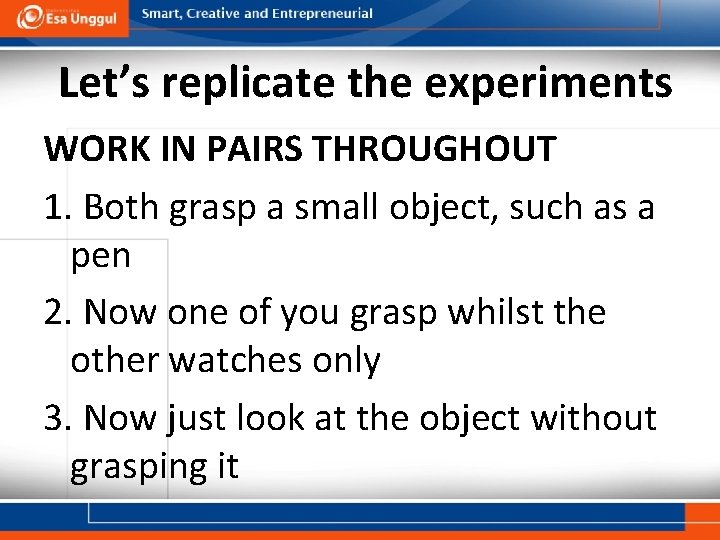 Esa Unggul

Smart, Creative and Entrepreneurial

Let's replicate the experiments

WORK IN PAIRS THROUGHOUT

1. Both grasp a small object, such as a pen

2. Now one of you grasp whilst the other watches only

3. Now just look at the object without grasping it